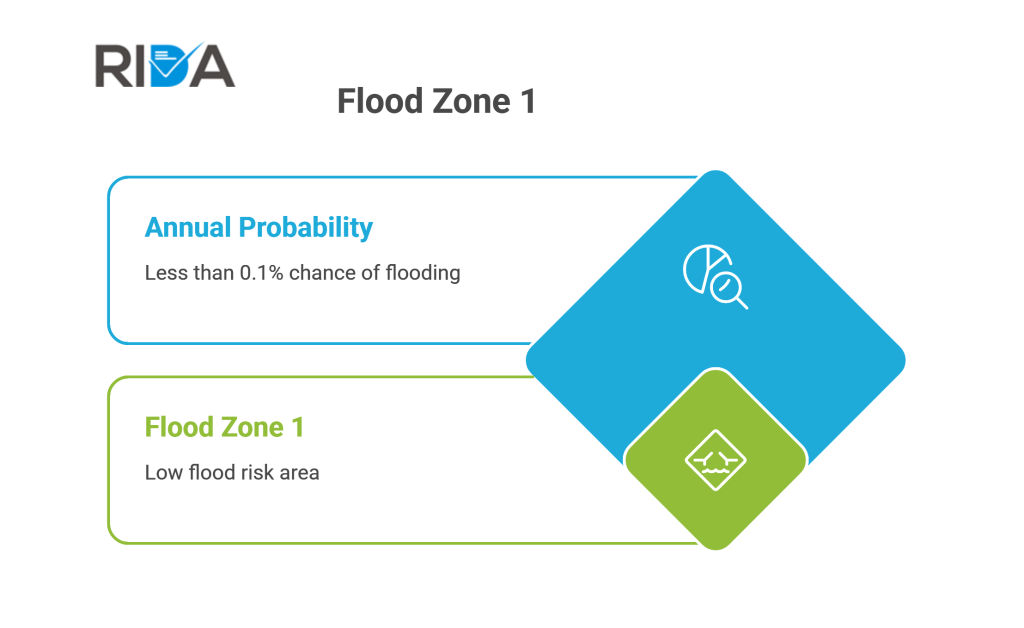 RIDA

Flood Zone 1

Annual Probability

Less than 0.1% chance of flooding

Flood Zone 1

Low flood risk area